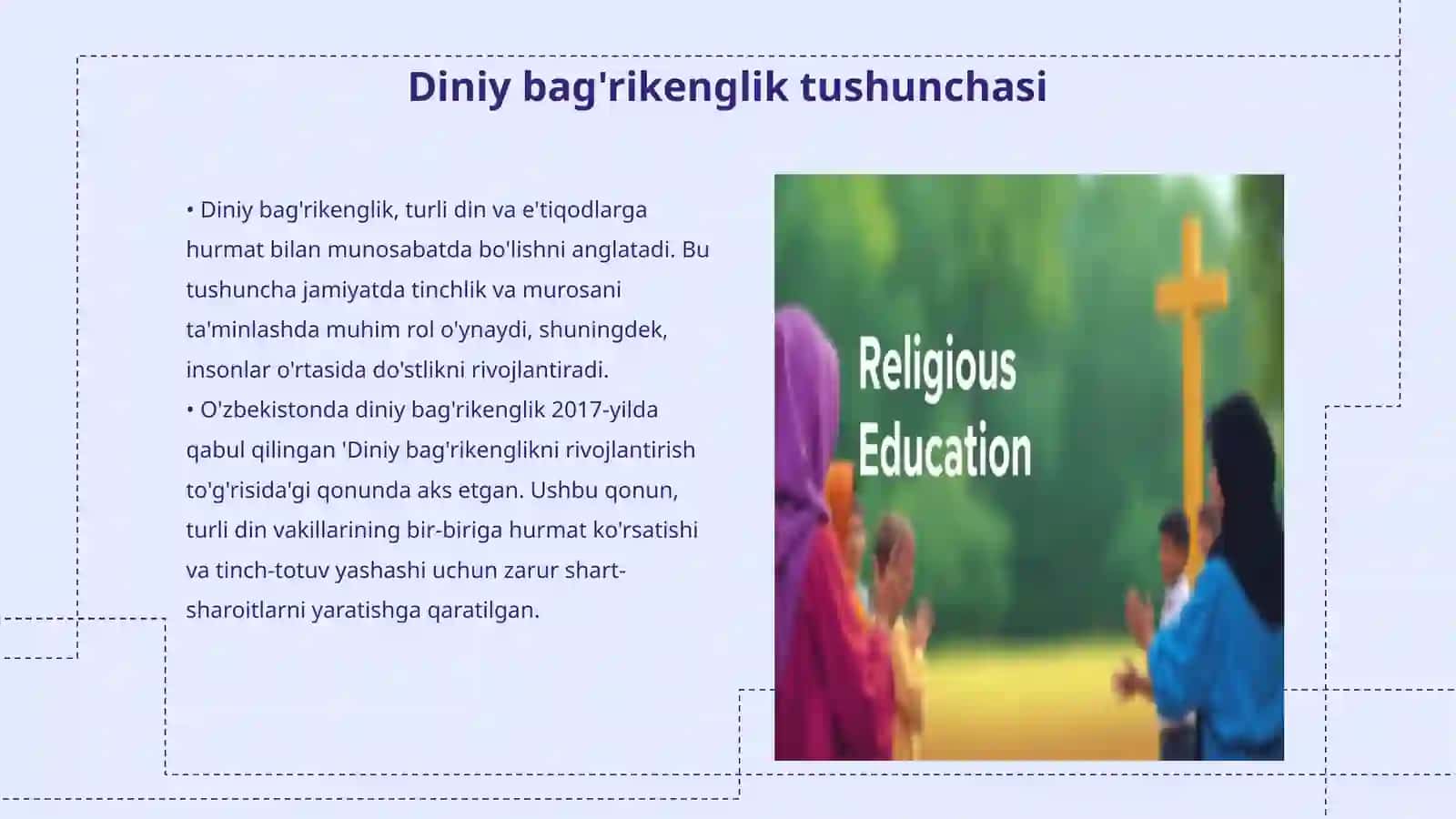 Diniy bag'rikenglik tushunchasi

• Diniy bag'rikenglik, turli din va e'tiqodlarga hurmat bilan munosabatda bo'lishni anglatadi. Bu tushuncha jamiyatda tinchlik va murosani ta'minlashda muhim rol o'ynaydi, shuningdek, insonlar o'rtasida do'stlikni rivojlantiradi.
• O'zbekistonda diniy bag'rikenglik 2017-yilda qabul qilingan 'Diniy bag'rikenglikni rivojlantirish to'g'risida'gi qonunda aks etgan. Ushbu qonun, turli din vakillarining bir-biriga hurmat ko'rsatishi va tinch-totuv yashashi uchun zarur shart-sharoitlarni yaratishga qaratilgan.

Religious Education